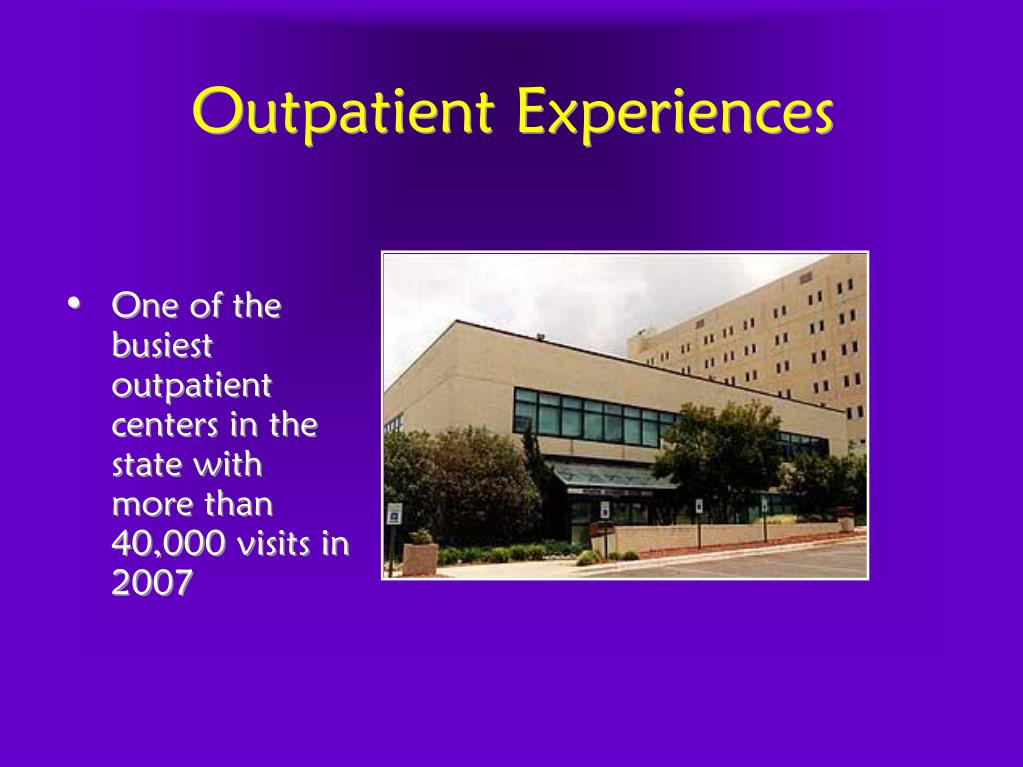 Outpatient Experiences

• One of the busiest outpatient centers in the state with more than 40,000 visits in 2007